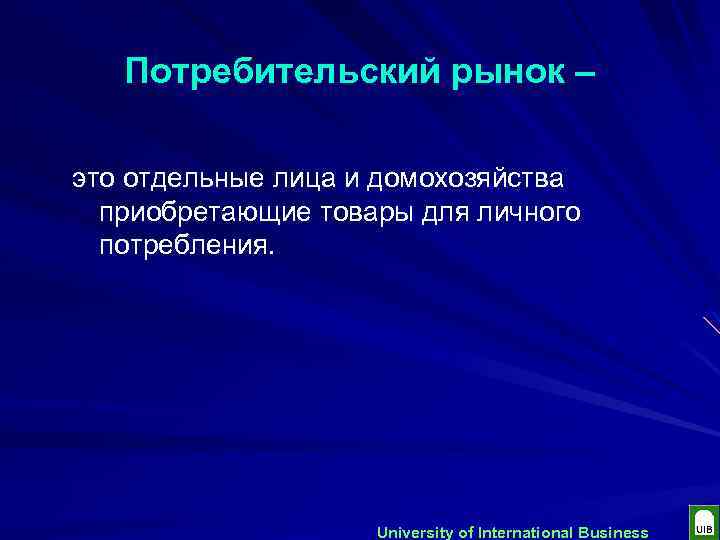 Потребительский рынок –

это отдельные лица и домохозяйства приобретающие товары для личного потребления.

University of International Business

UIB